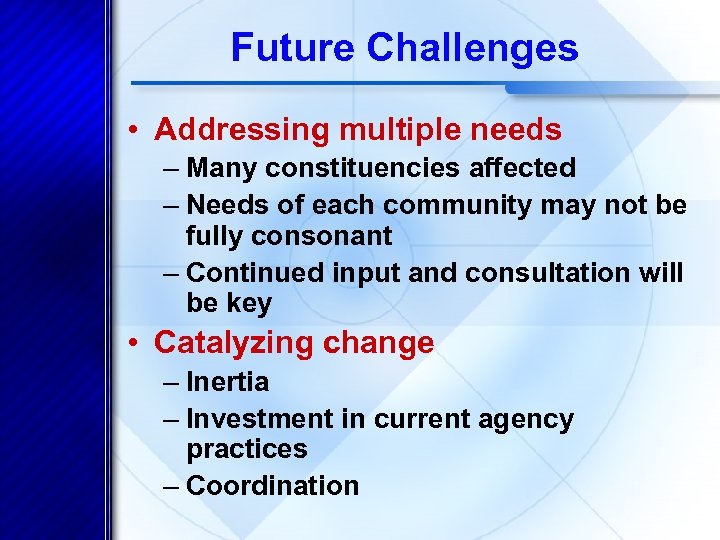 Future Challenges

• Addressing multiple needs
– Many constituencies affected
– Needs of each community may not be fully consonant
– Continued input and consultation will be key

• Catalyzing change
– Inertia
– Investment in current agency practices
– Coordination